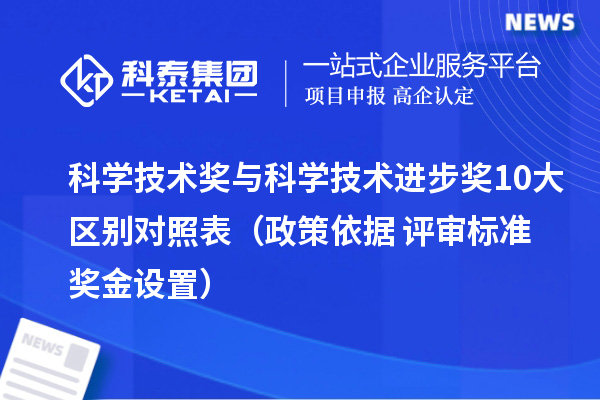 NEWS

科泰集团
KETAI

一站式企业服务平台
项目申报 高企认定

科学技术奖与科学技术进步奖10大区别对照表（政策依据 评审标准 奖金设置）

NEWS